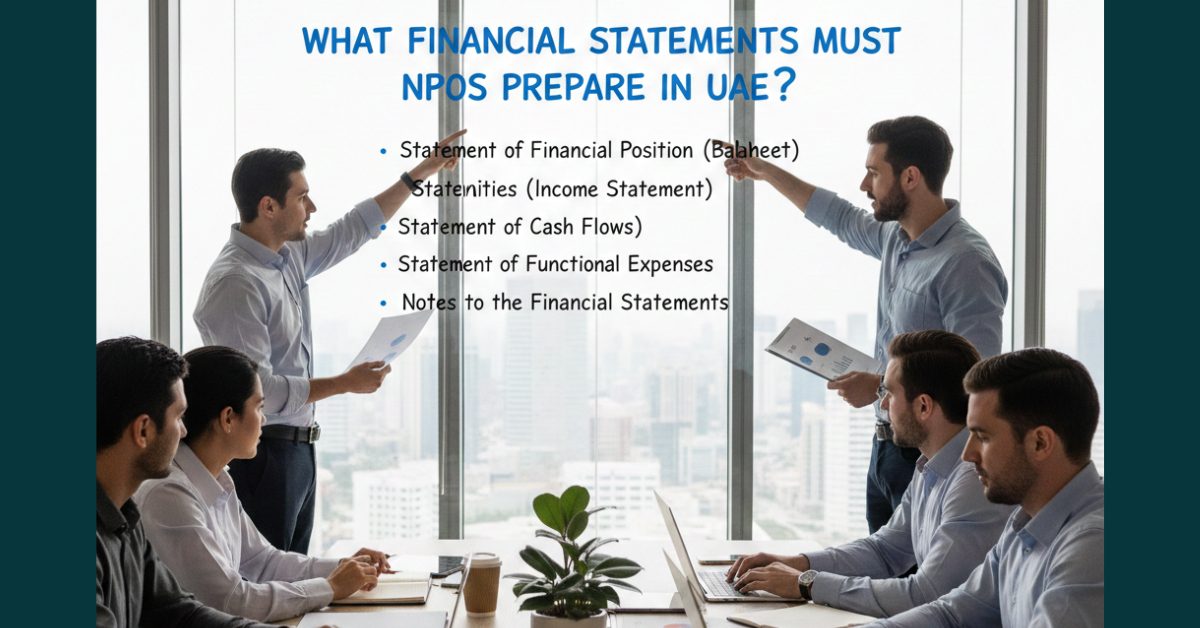 WHAT FINANCIAL STATEMENTS MUST NPOS PREPARE IN UAE?

• Statement of Financial Position (Balaheet)
Statenities (Income Statement)
• Statement of Cash Flows)
• Statement of Functional Expenses
• Notes to the Financial Statements